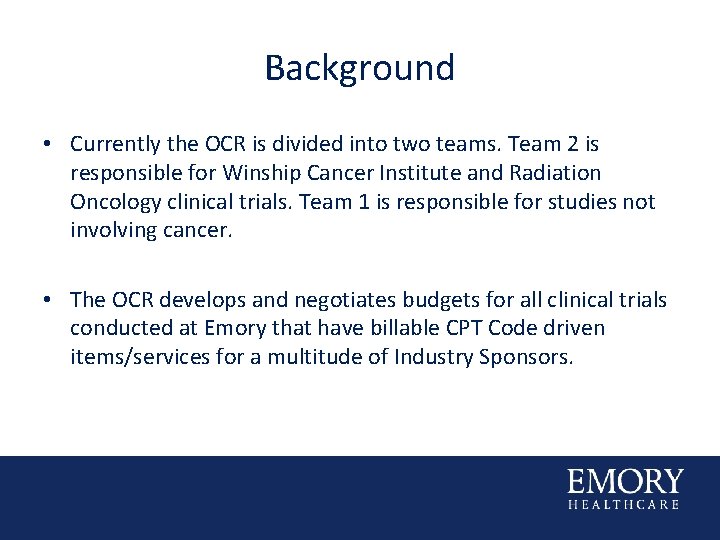 Background

• Currently the OCR is divided into two teams. Team 2 is responsible for Winship Cancer Institute and Radiation Oncology clinical trials. Team 1 is responsible for studies not involving cancer.

• The OCR develops and negotiates budgets for all clinical trials conducted at Emory that have billable CPT Code driven items/services for a multitude of Industry Sponsors.

EMORY
HEALTHCARE